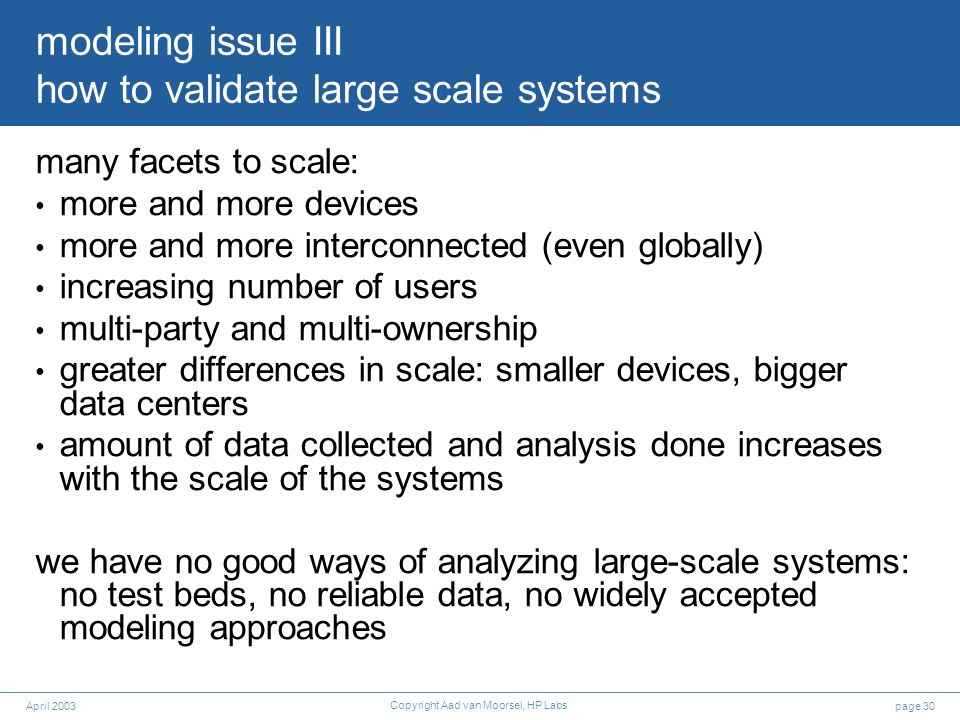 modeling issue III
how to validate large scale systems

many facets to scale:
• more and more devices
• more and more interconnected (even globally)
• increasing number of users
• multi-party and multi-ownership
• greater differences in scale: smaller devices, bigger data centers
• amount of data collected and analysis done increases with the scale of the systems

we have no good ways of analyzing large-scale systems: no test beds, no reliable data, no widely accepted modeling approaches

April 2003
Copyright Aad van Moorsel, HP Labs
page 30